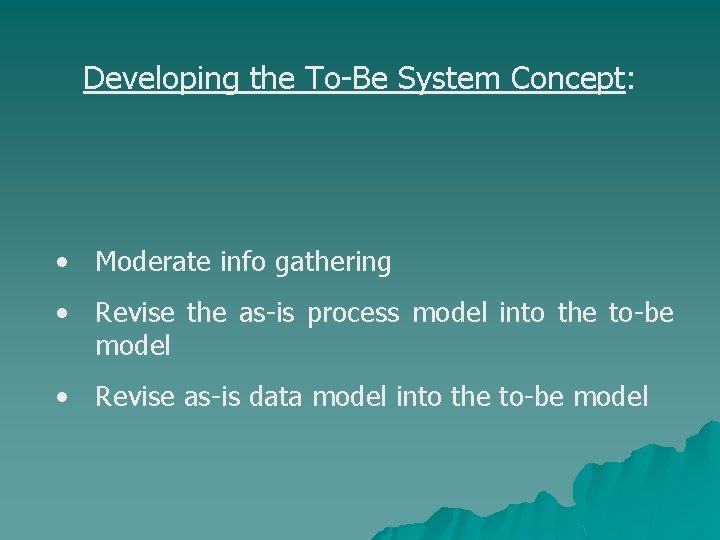 Developing the To-Be System Concept:

• Moderate info gathering

• Revise the as-is process model into the to-be model

• Revise as-is data model into the to-be model